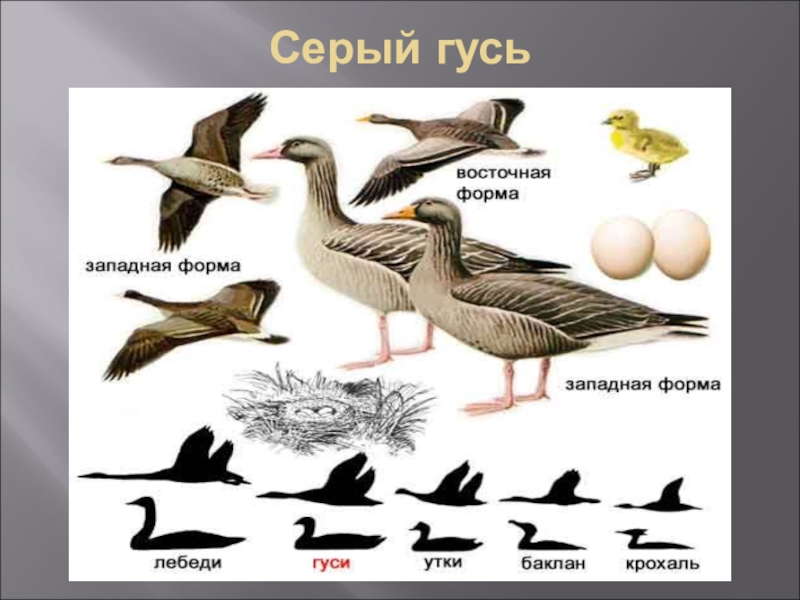 Серый гусь

восточная форма

западная форма

западная форма

лебеди

гуси

утки

баклан

крохаль